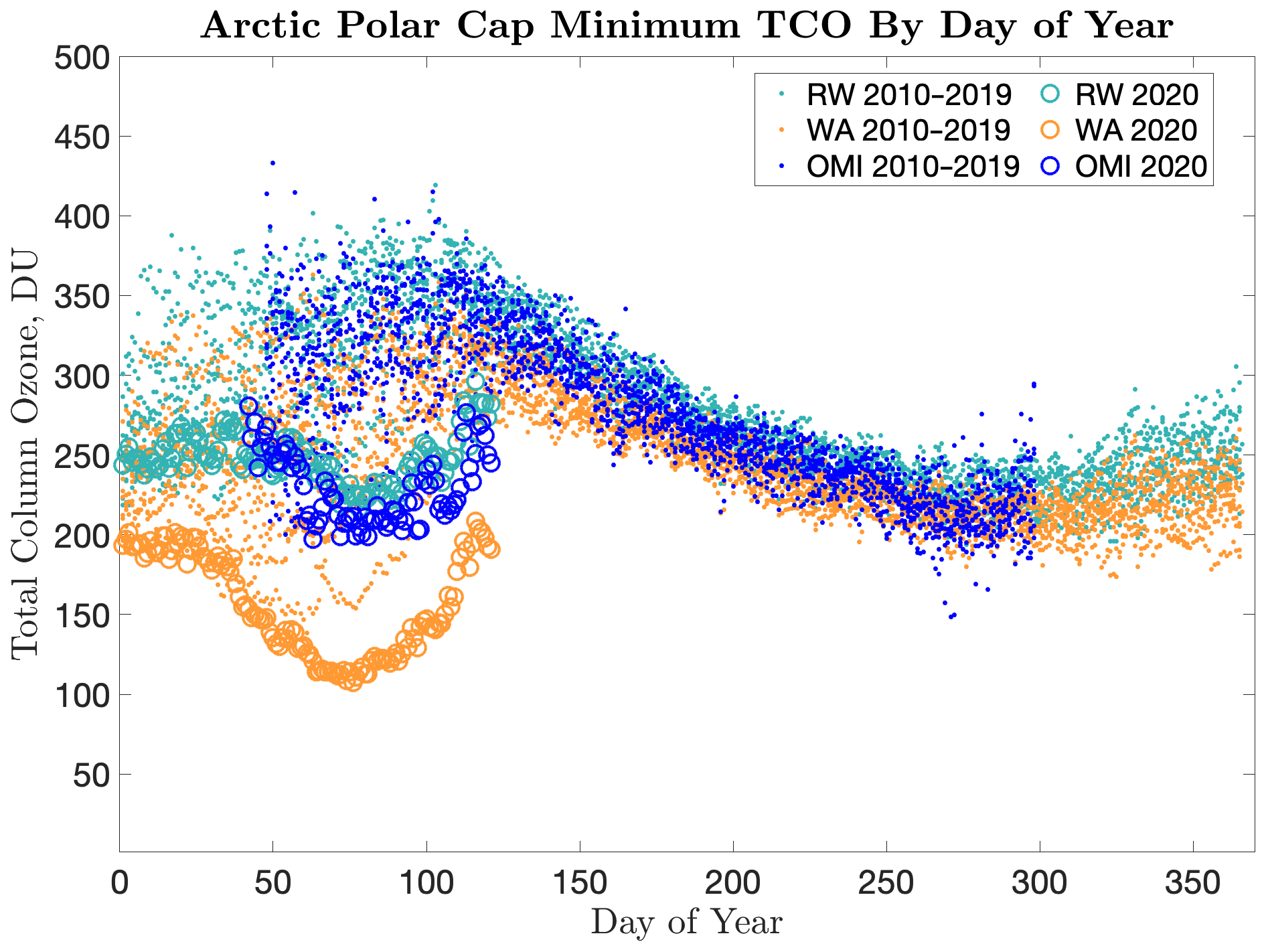 Arctic Polar Cap Minimum TCO By Day of Year

RW 2010-2019
WA 2010-2019
OMI 2010-2019
RW 2020
WA 2020
OMI 2020

Total Column Ozone, DU

500
450
400
350
300
250
200
150
100
50

0
50
100
150
200
250
300
350

Day of Year